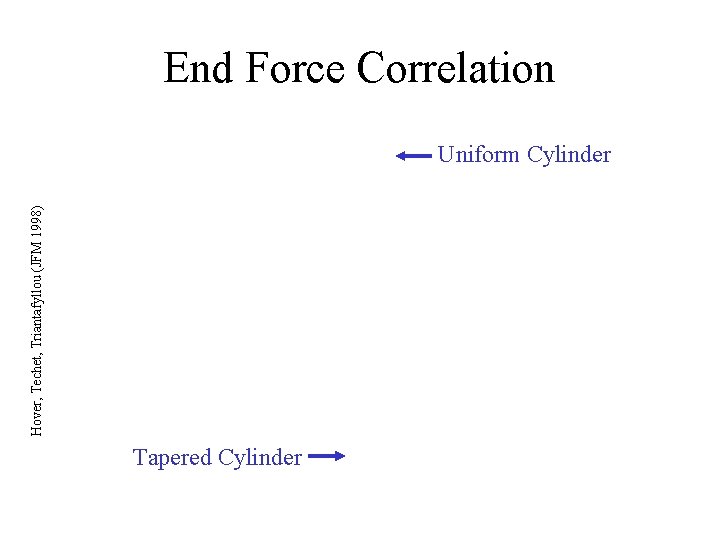 End Force Correlation

Uniform Cylinder

Hover, Techet, Triantafyllou (JFM 1998)

Tapered Cylinder